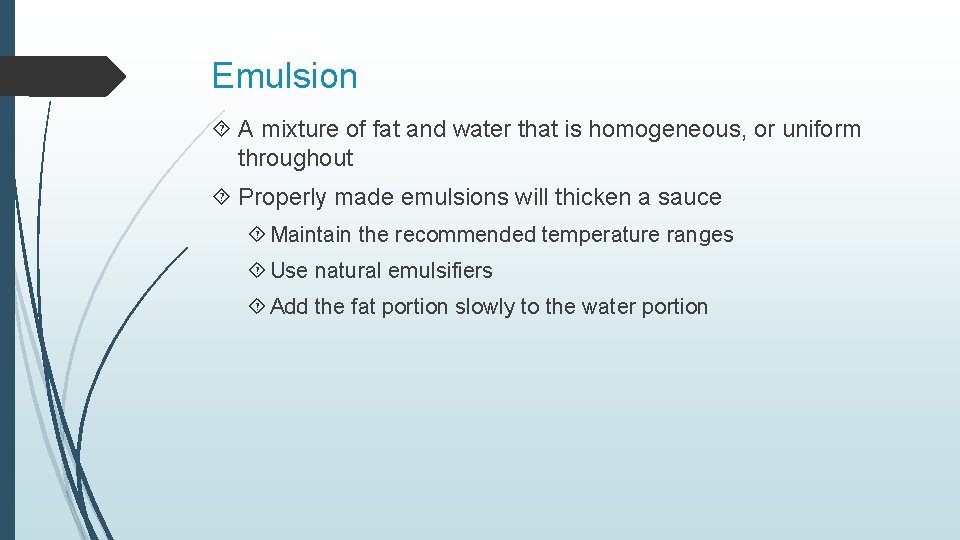 Emulsion

A mixture of fat and water that is homogeneous, or uniform throughout

Properly made emulsions will thicken a sauce

Maintain the recommended temperature ranges

Use natural emulsifiers

Add the fat portion slowly to the water portion